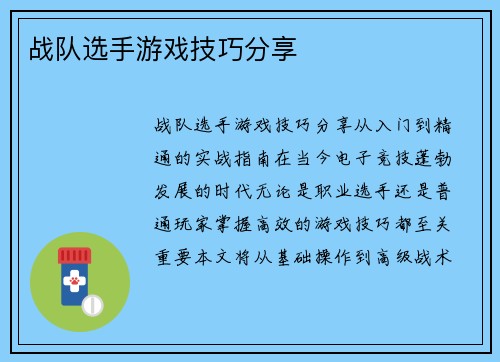 战队选手游戏技巧分享

战队选手游戏技巧分享从入门到精通的实战指南在当今电子竞技蓬勃发展的时代无论是职业选手还是普通玩家掌握高效的游戏技巧都至关重要本文将从基础操作到高级战术